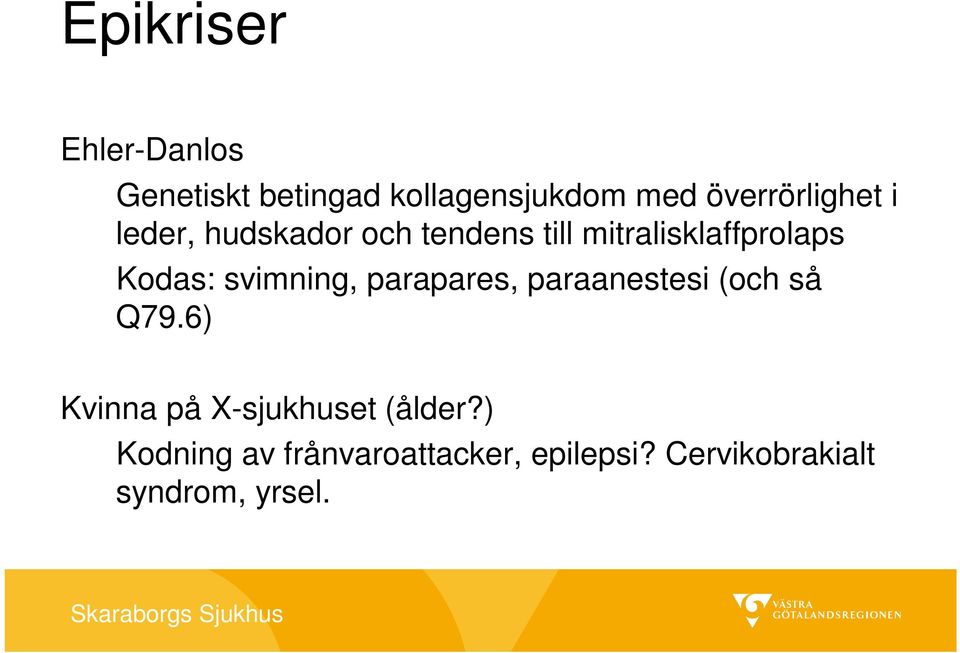 Epikriser

Ehler-Danlos

Genetiskt betingad kollagensjukdom med överrörlighet i leder, hudskador och tendens till mitralisklaffprolaps

Kodas: svimning, parapares, paraanestesi (och så Q79.6)

Kvinna på X-sjukhuset (ålder?)

Kodning av frånvaroattacker, epilepsi? Cervikobrakialt syndrom, yrsel.

Skaraborgs Sjukhus

VÄSTRA GÖTALANDSREGIONEN